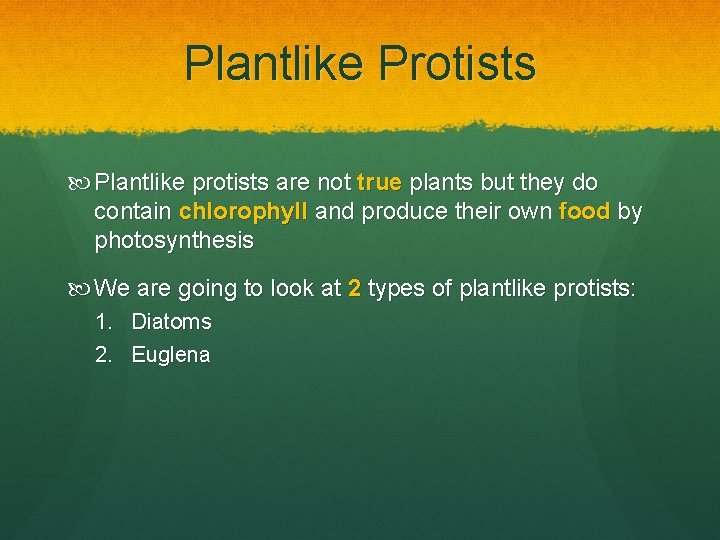 Plantlike Protists

Plantlike protists are not true plants but they do contain chlorophyll and produce their own food by photosynthesis

We are going to look at 2 types of plantlike protists:
1. Diatoms
2. Euglena